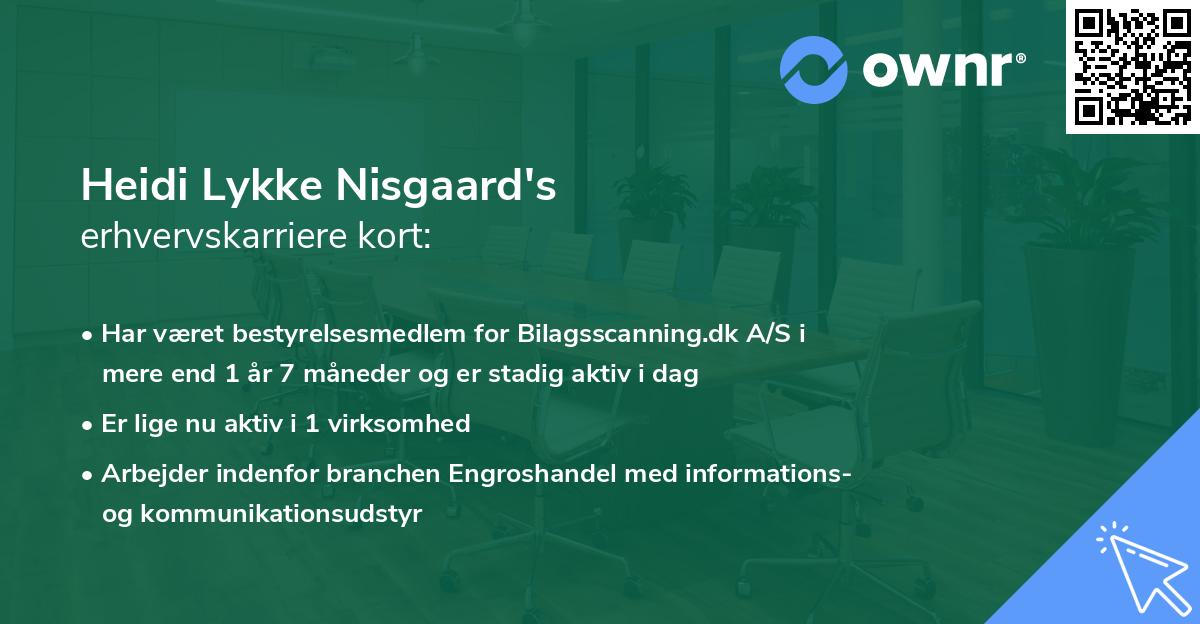 ownr®

Heidi Lykke Nisgaard's erhvervskarriere kort:

• Har været bestyrelsesmedlem for Bilagsscanning.dk A/S i mere end 1 år 7 måneder og er stadig aktiv i dag

• Er lige nu aktiv i 1 virksomhed

• Arbejder indenfor branchen Engroshandel med informations- og kommunikationsudstyr